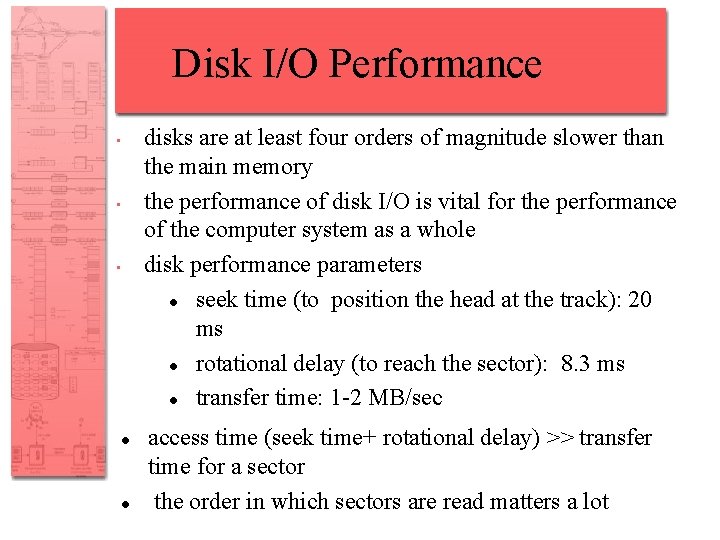 Disk I/O Performance

- disks are at least four orders of magnitude slower than the main memory
- the performance of disk I/O is vital for the performance of the computer system as a whole
- disk performance parameters
  - seek time (to position the head at the track): 20 ms
  - rotational delay (to reach the sector): 8.3 ms
  - transfer time: 1-2 MB/sec
- access time (seek time+ rotational delay) >> transfer time for a sector
- the order in which sectors are read matters a lot